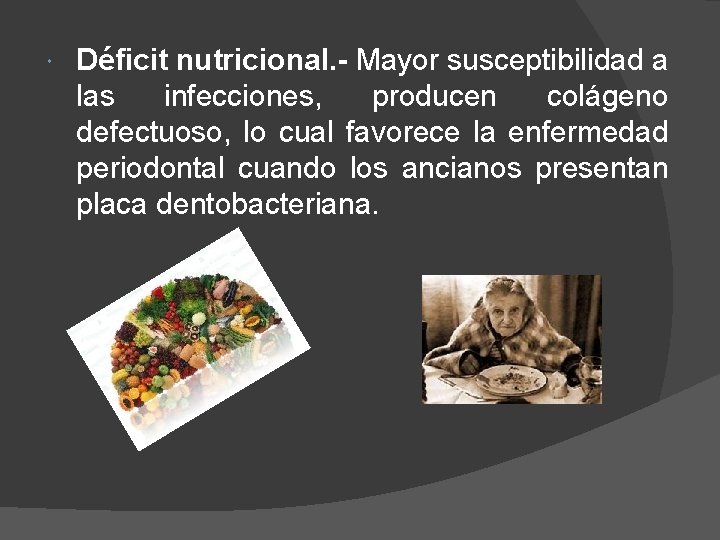 Déficit nutricional.- Mayor susceptibilidad a las infecciones, producen colágeno defectuoso, lo cual favorece la enfermedad periodontal cuando los ancianos presentan placa dentobacteriana.